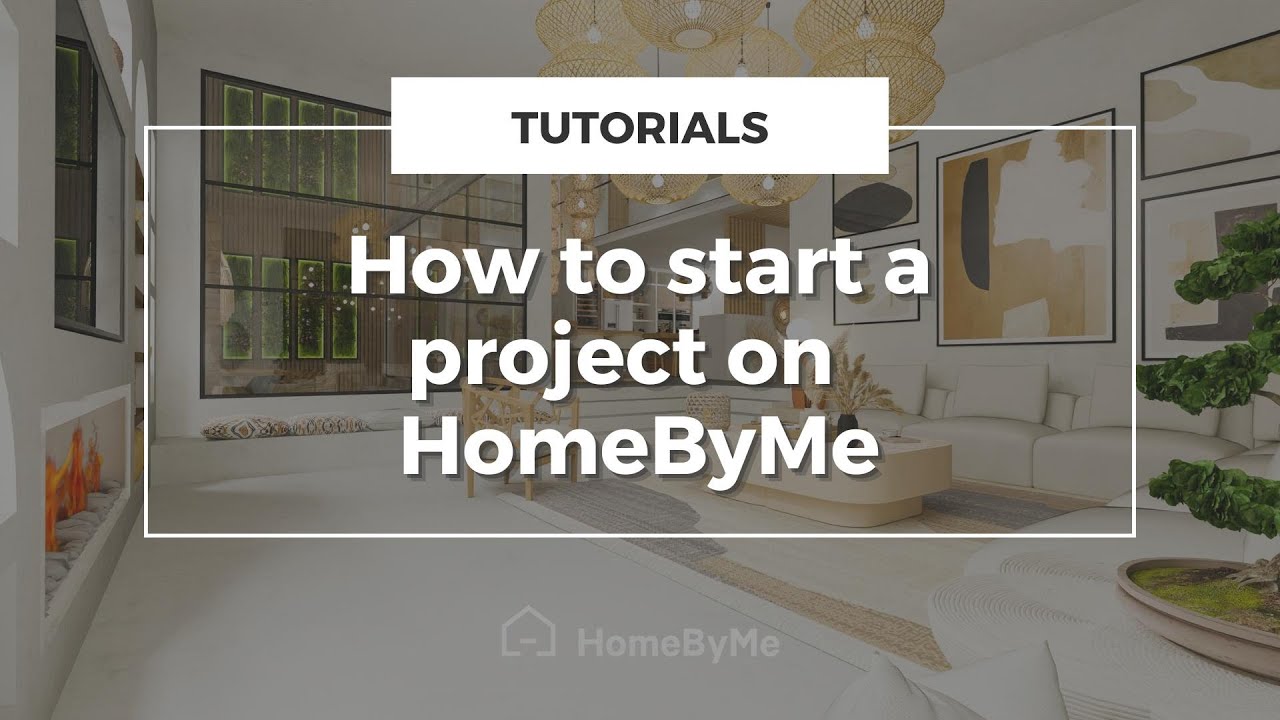 TUTORIALS

How to start a project on HomeByMe

HomeByMe